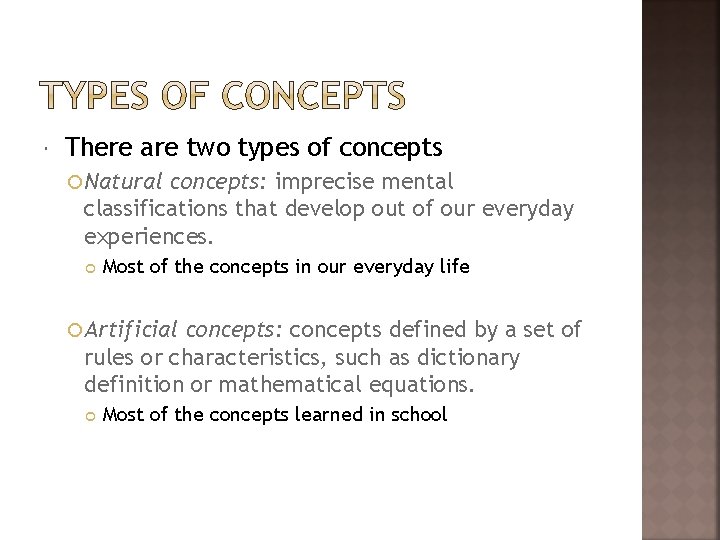 TYPES OF CONCEPTS

There are two types of concepts

Natural concepts: imprecise mental classifications that develop out of our everyday experiences.

Most of the concepts in our everyday life

Artificial concepts: concepts defined by a set of rules or characteristics, such as dictionary definition or mathematical equations.

Most of the concepts learned in school